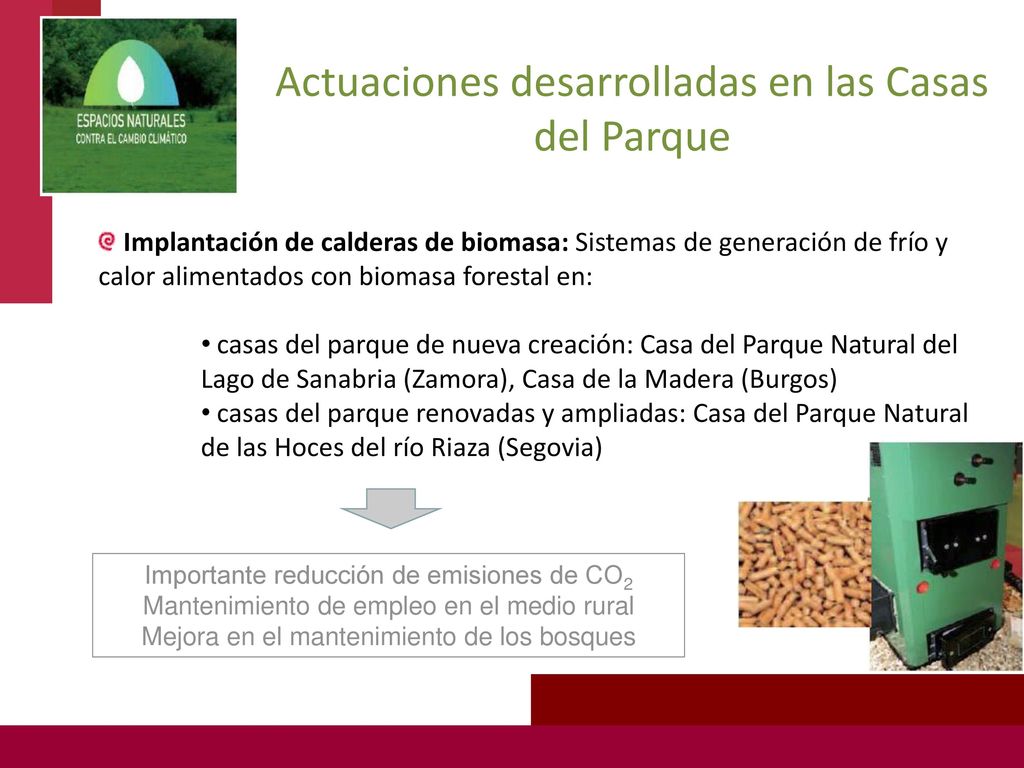 ESPACIOS NATURALES
CONTRA EL CAMBIO CLIMÁTICO

Actuaciones desarrolladas en las Casas del Parque

Implantación de calderas de biomasa: Sistemas de generación de frío y calor alimentados con biomasa forestal en:

• casas del parque de nueva creación: Casa del Parque Natural del Lago de Sanabria (Zamora), Casa de la Madera (Burgos)
• casas del parque renovadas y ampliadas: Casa del Parque Natural de las Hoces del río Riaza (Segovia)

Importante reducción de emisiones de $CO_2$
Mantenimiento de empleo en el medio rural
Mejora en el mantenimiento de los bosques